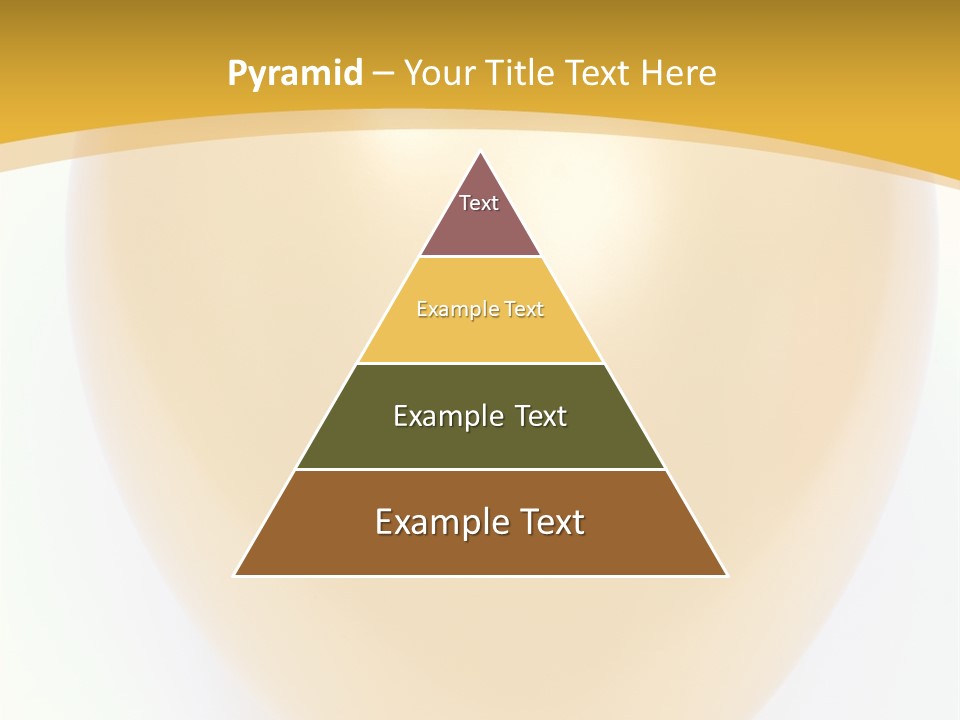 Pyramid – Your Title Text Here

Text

Example Text

Example Text

Example Text